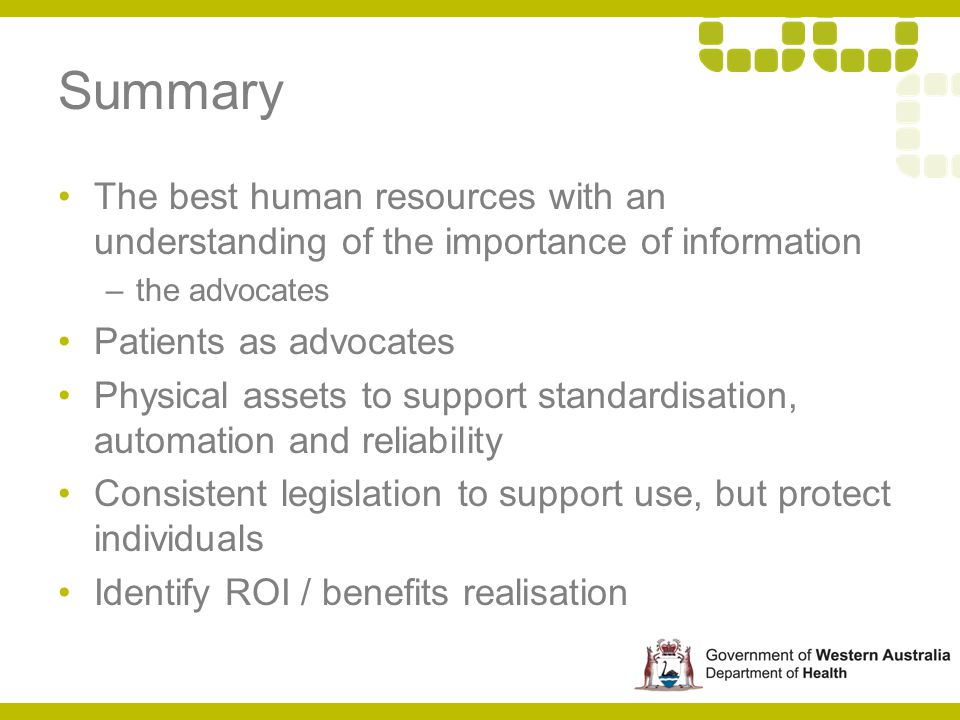 Summary

• The best human resources with an understanding of the importance of information
  – the advocates
• Patients as advocates
• Physical assets to support standardisation, automation and reliability
• Consistent legislation to support use, but protect individuals
• Identify ROI / benefits realisation

Government of Western Australia
Department of Health